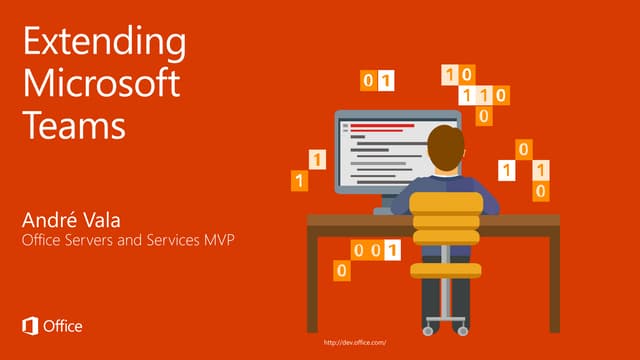 Extending Microsoft Teams

André Vala
Office Servers and Services MVP

Office

0 1

1 0
1 1 0
0

1
1

0
1 1
0

0 0 1
0

http://dev.office.com/